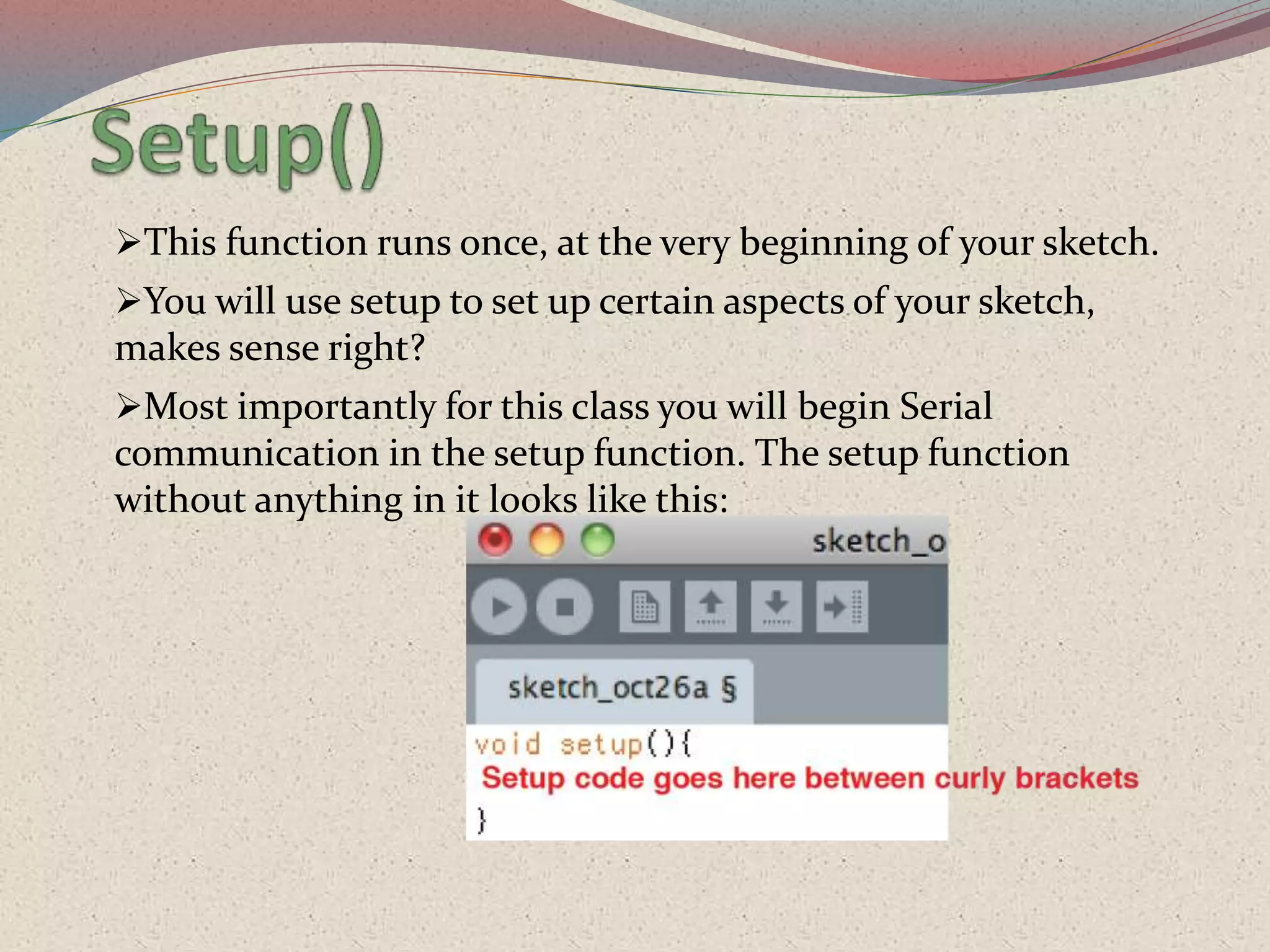 Setup()

➢This function runs once, at the very beginning of your sketch.

➢You will use setup to set up certain aspects of your sketch, makes sense right?

➢Most importantly for this class you will begin Serial communication in the setup function. The setup function without anything in it looks like this:

sketch_o

sketch_oct26a §

void setup(){
Setup code goes here between curly brackets
}